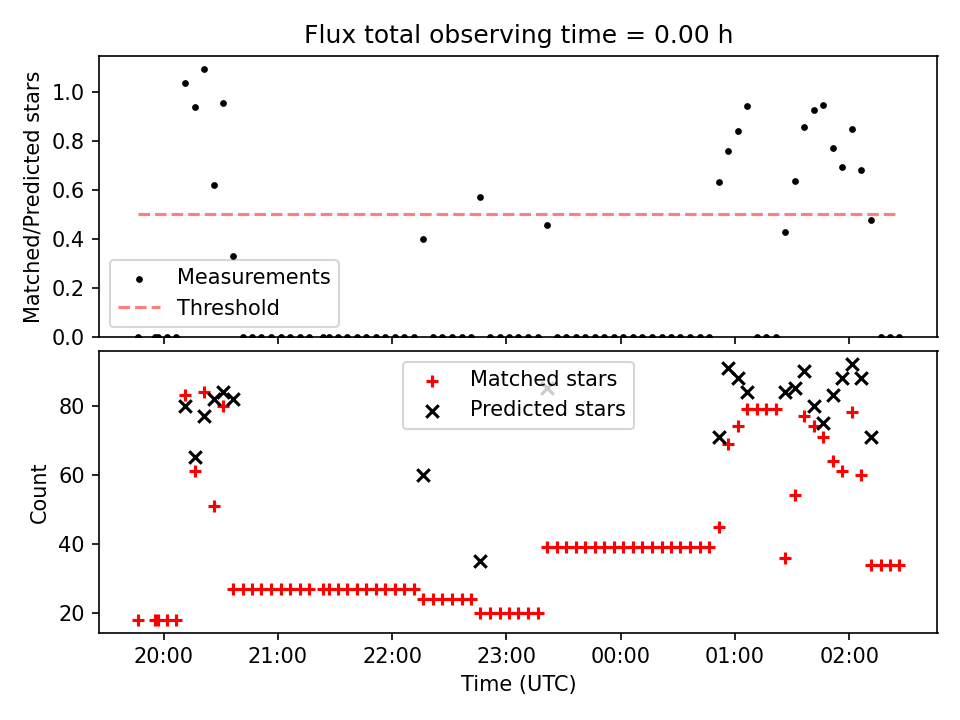 Flux total observing time = 0.00 h

Matched/Predicted stars

1.0
0.8
0.6
0.4
0.2
0.0

Measurements
Threshold

Count

80
60
40
20

Matched stars
Predicted stars

20:00
21:00
22:00
23:00
00:00
01:00
02:00

Time (UTC)